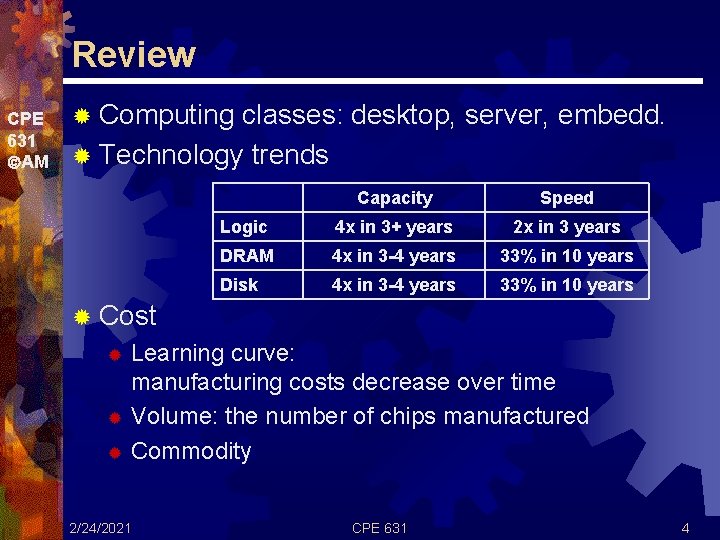 Review

CPE 631 ©AM

Computing classes: desktop, server, embedd.

Technology trends

| | Capacity | Speed |
|---|---|---|
| Logic | 4x in 3+ years | 2x in 3 years |
| DRAM | 4x in 3-4 years | 33% in 10 years |
| Disk | 4x in 3-4 years | 33% in 10 years |

Cost

Learning curve: manufacturing costs decrease over time

Volume: the number of chips manufactured

Commodity

2/24/2021 CPE 631 4